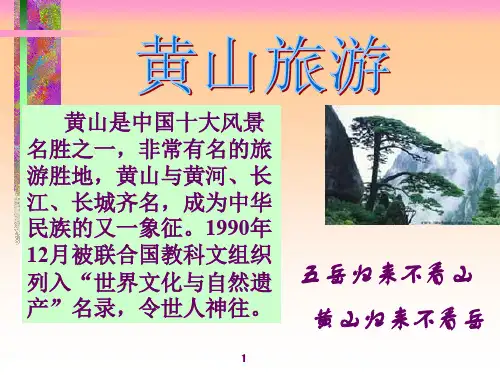 黄山旅游

黄山是中国十大风景名胜之一，非常有名的旅游胜地，黄山与黄河、长江、长城齐名，成为中华民族的又一象征。1990年12月被联合国教科文组织列入“世界文化与自然遗产”名录，令世人神往。

五岳归来不看山

黄山归来不看岳

1